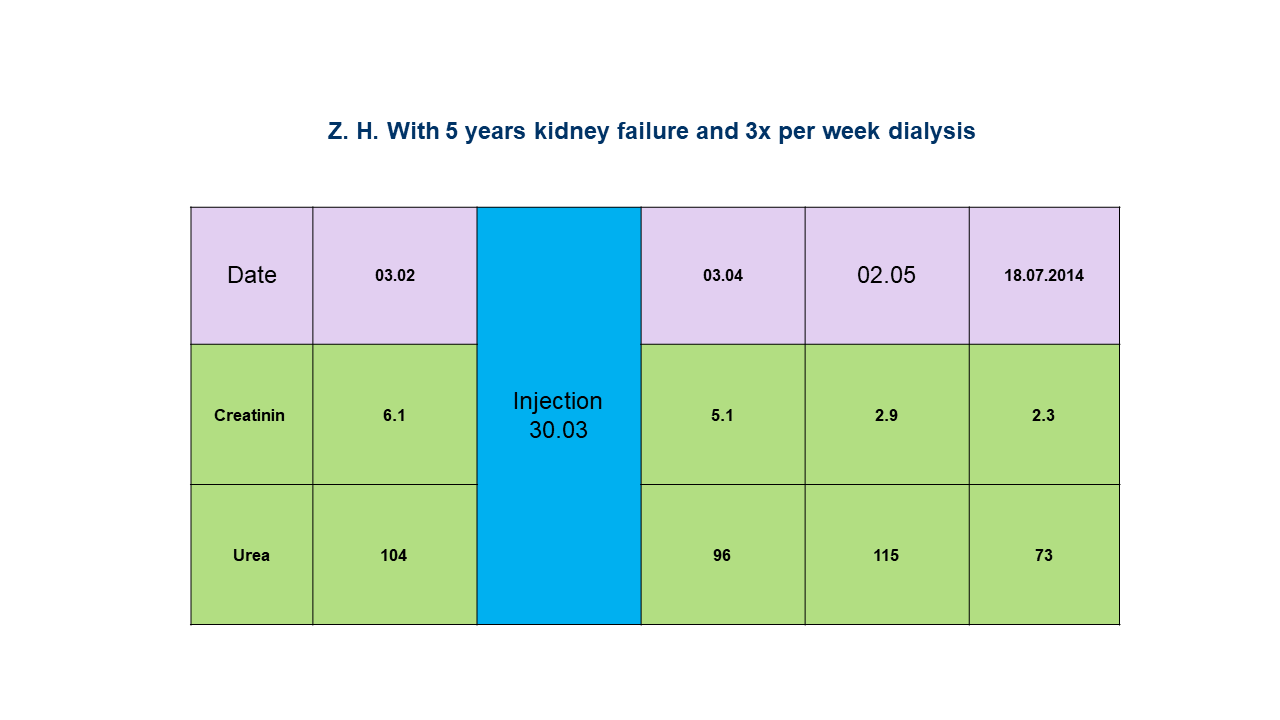 Z. H. With 5 years kidney failure and 3x per week dialysis

| Date | 03.02 | Injection 30.03 | 03.04 | 02.05 | 18.07.2014 |
|---|---|---|---|---|---|
| Creatinin | 6.1 | | 5.1 | 2.9 | 2.3 |
| Urea | 104 | | 96 | 115 | 73 |